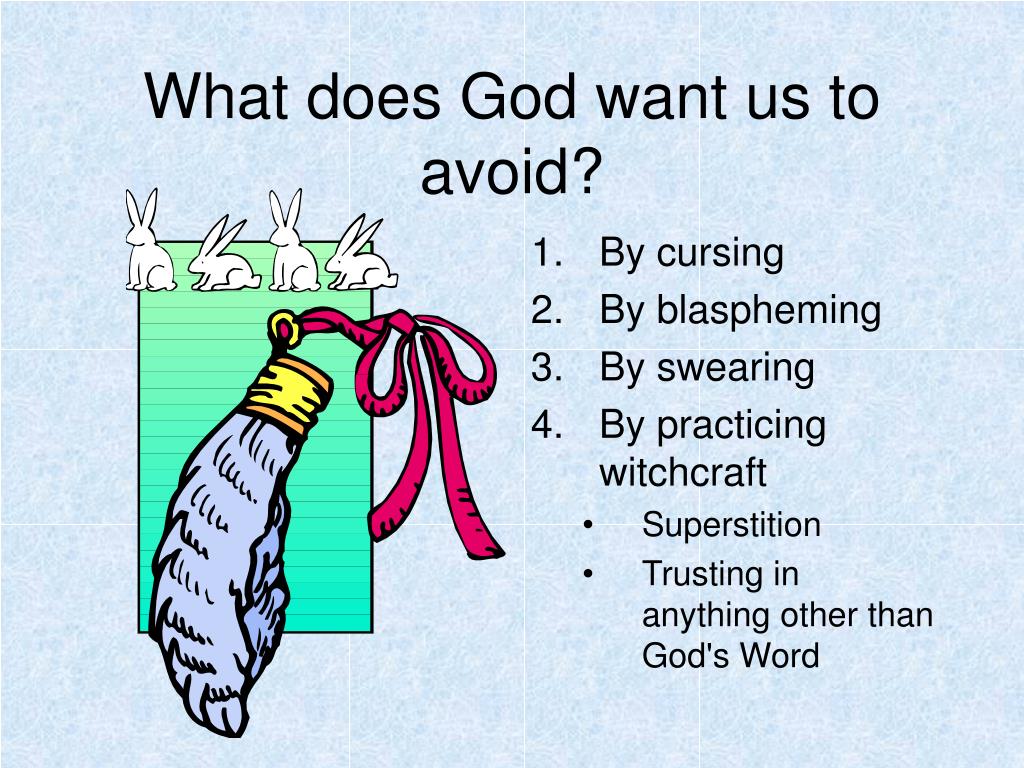 What does God want us to avoid?

1. By cursing
2. By blaspheming
3. By swearing
4. By practicing witchcraft
   • Superstition
   • Trusting in anything other than God's Word